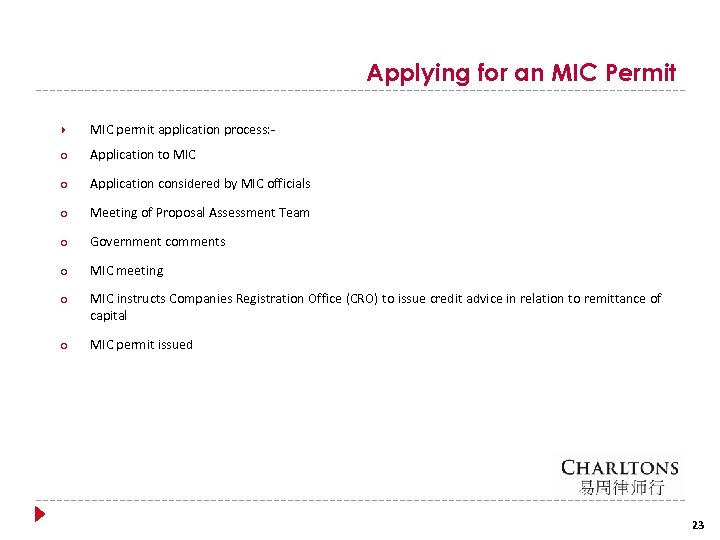 Applying for an MIC Permit

MIC permit application process:-

Application to MIC

Application considered by MIC officials

Meeting of Proposal Assessment Team

Government comments

MIC meeting

MIC instructs Companies Registration Office (CRO) to issue credit advice in relation to remittance of capital

MIC permit issued

CHARLTONS
易周律师行

23